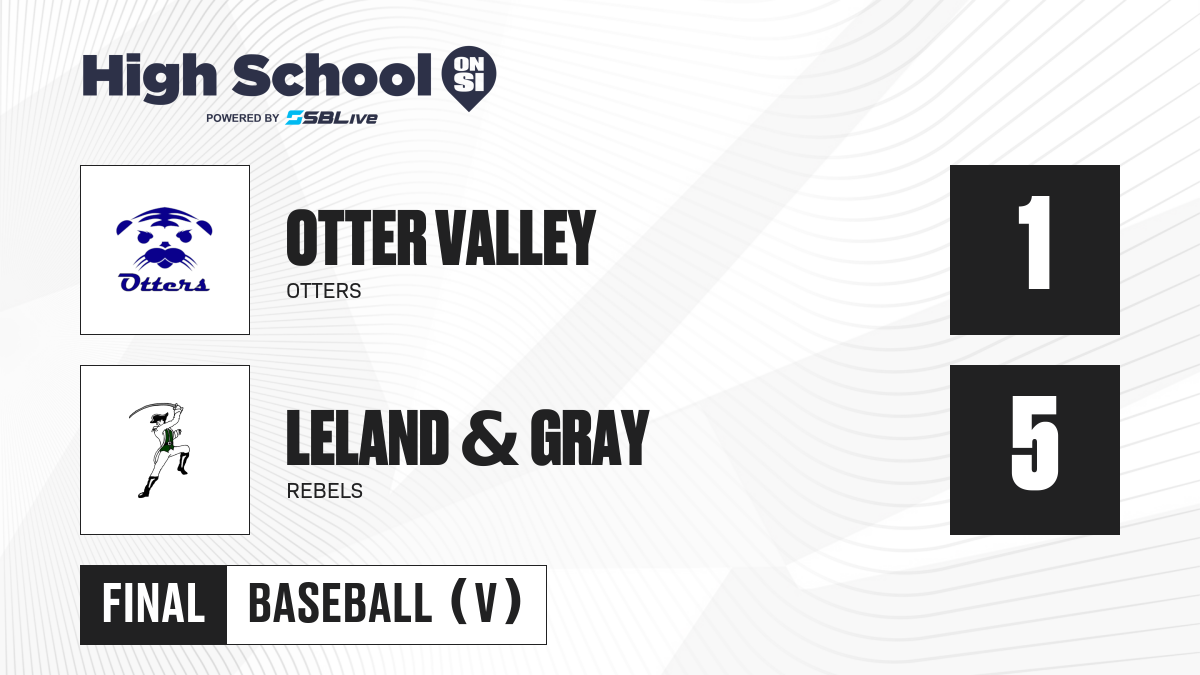 High School ON SI
POWERED BY SBLive

Otters

OTTER VALLEY
OTTERS

1

LELAND & GRAY
REBELS

5

FINAL BASEBALL (V)